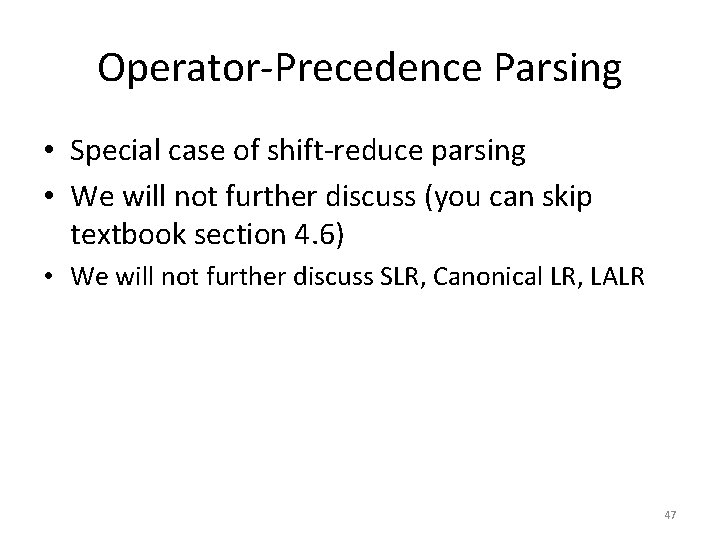 Operator-Precedence Parsing

• Special case of shift-reduce parsing
• We will not further discuss (you can skip textbook section 4.6)
• We will not further discuss SLR, Canonical LR, LALR

47